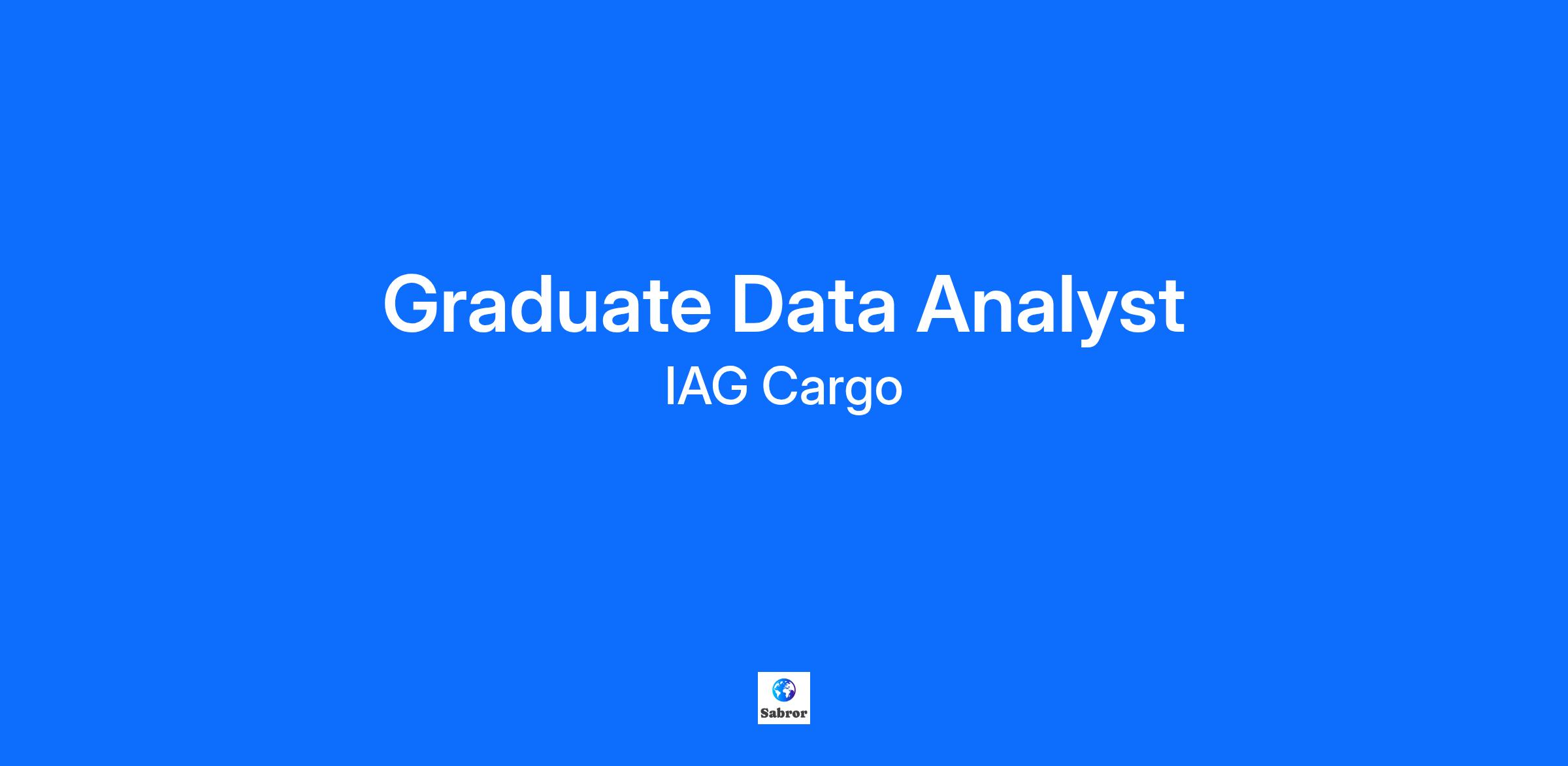 Graduate Data Analyst
IAG Cargo

Sabror